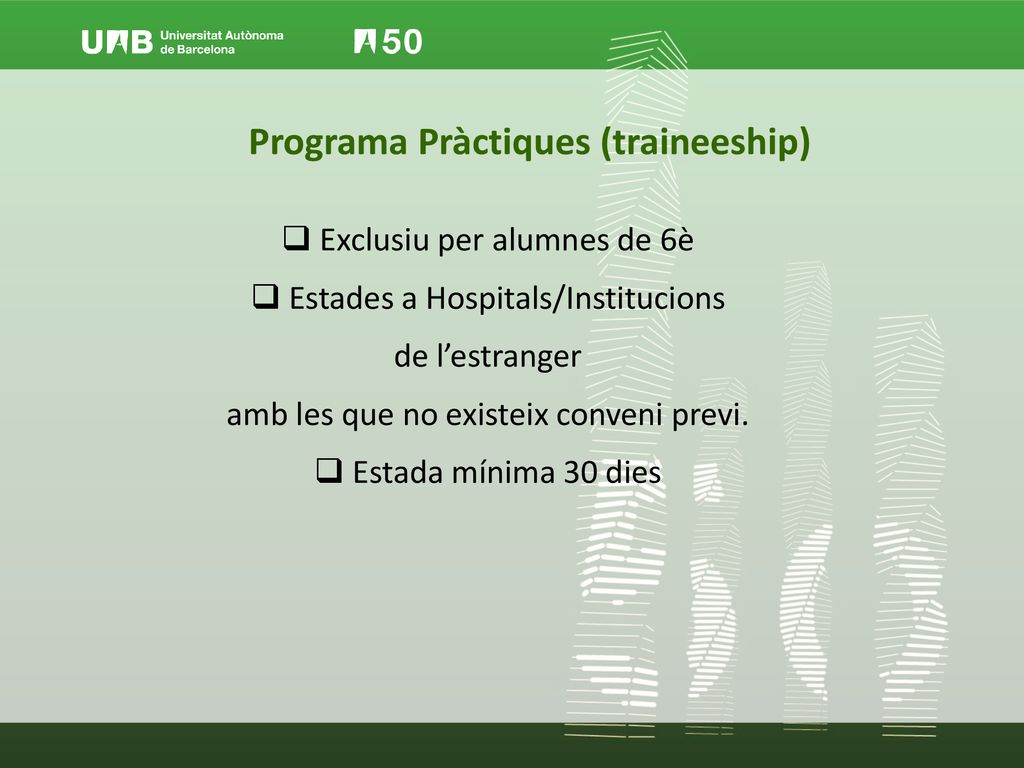 UAB Universitat Autònoma de Barcelona

50

Programa Pràctiques (traineeship)

❑ Exclusiu per alumnes de 6è

❑ Estades a Hospitals/Institucions de l'estranger amb les que no existeix conveni previ.

❑ Estada mínima 30 dies